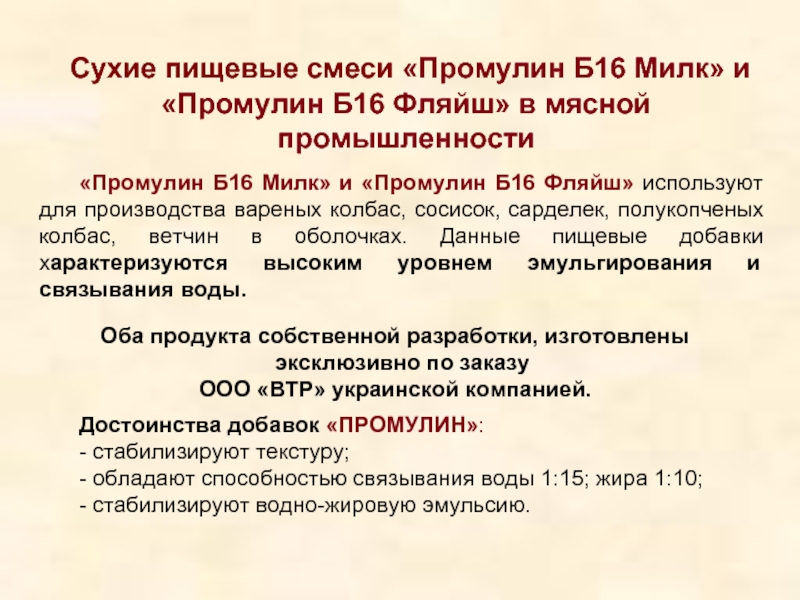 Сухие пищевые смеси «Промулин Б16 Милк» и «Промулин Б16 Фляйш» в мясной промышленности

«Промулин Б16 Милк» и «Промулин Б16 Фляйш» используют для производства вареных колбас, сосисок, сарделек, полукопченых колбас, ветчин в оболочках. Данные пищевые добавки характеризуются высоким уровнем эмульгирования и связывания воды.

Оба продукта собственной разработки, изготовлены эксклюзивно по заказу ООО «ВТР» украинской компанией.

Достоинства добавок «ПРОМУЛИН»:
- стабилизируют текстуру;
- обладают способностью связывания воды 1:15; жира 1:10;
- стабилизируют водно-жировую эмульсию.